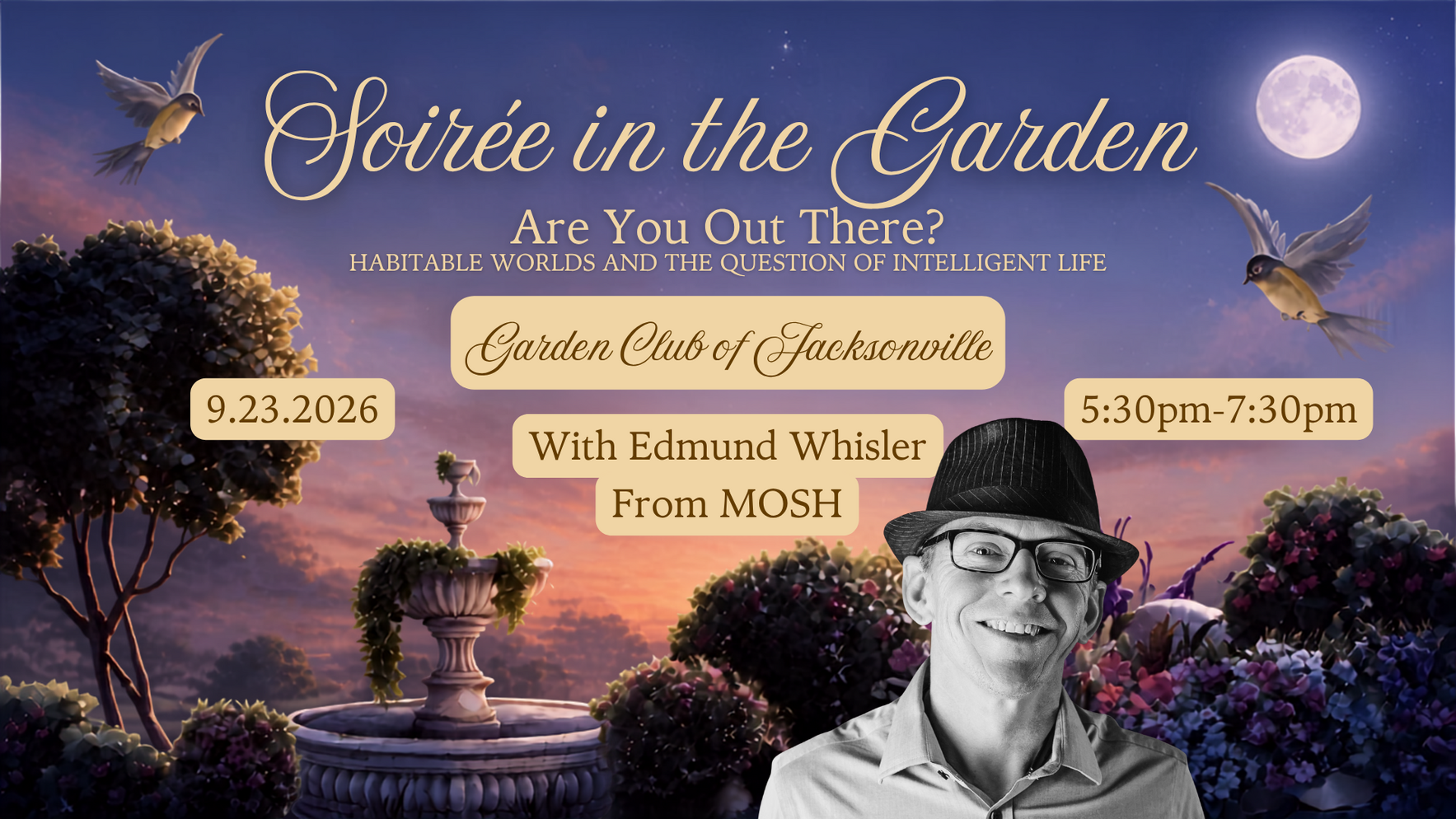 Soirée in the Garden

Are You Out There?

HABITABLE WORLDS AND THE QUESTION OF INTELLIGENT LIFE

Garden Club of Jacksonville

9.23.2026

5:30pm-7:30pm

With Edmund Whisler
From MOSH